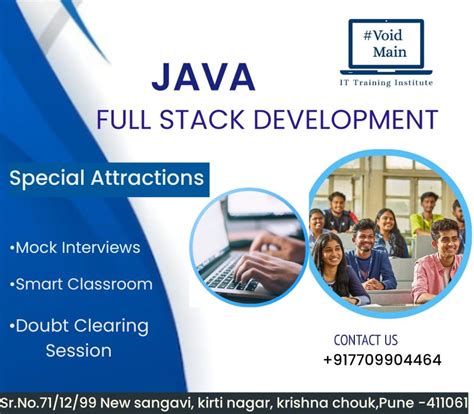 #Void Main

IT Training Institute

JAVA

FULL STACK DEVELOPMENT

Special Attractions

•Mock Interviews

•Smart Classroom

•Doubt Clearing Session

CONTACT US

+917709904464

Sr.No.71/12/99 New sangavi, kirti nagar, krishna chouk,Pune -411061